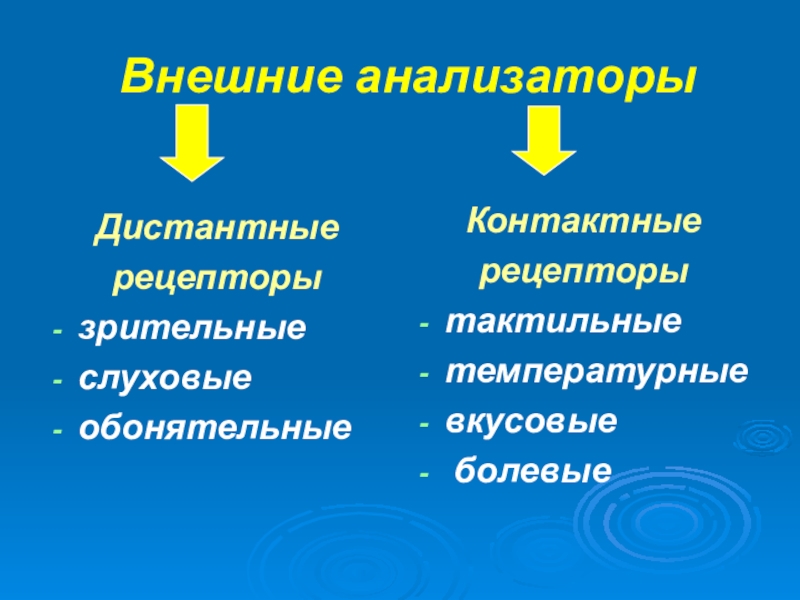 Внешние анализаторы

Дистантные рецепторы
- зрительные
- слуховые
- обонятельные

Контактные рецепторы
- тактильные
- температурные
- вкусовые
- болевые